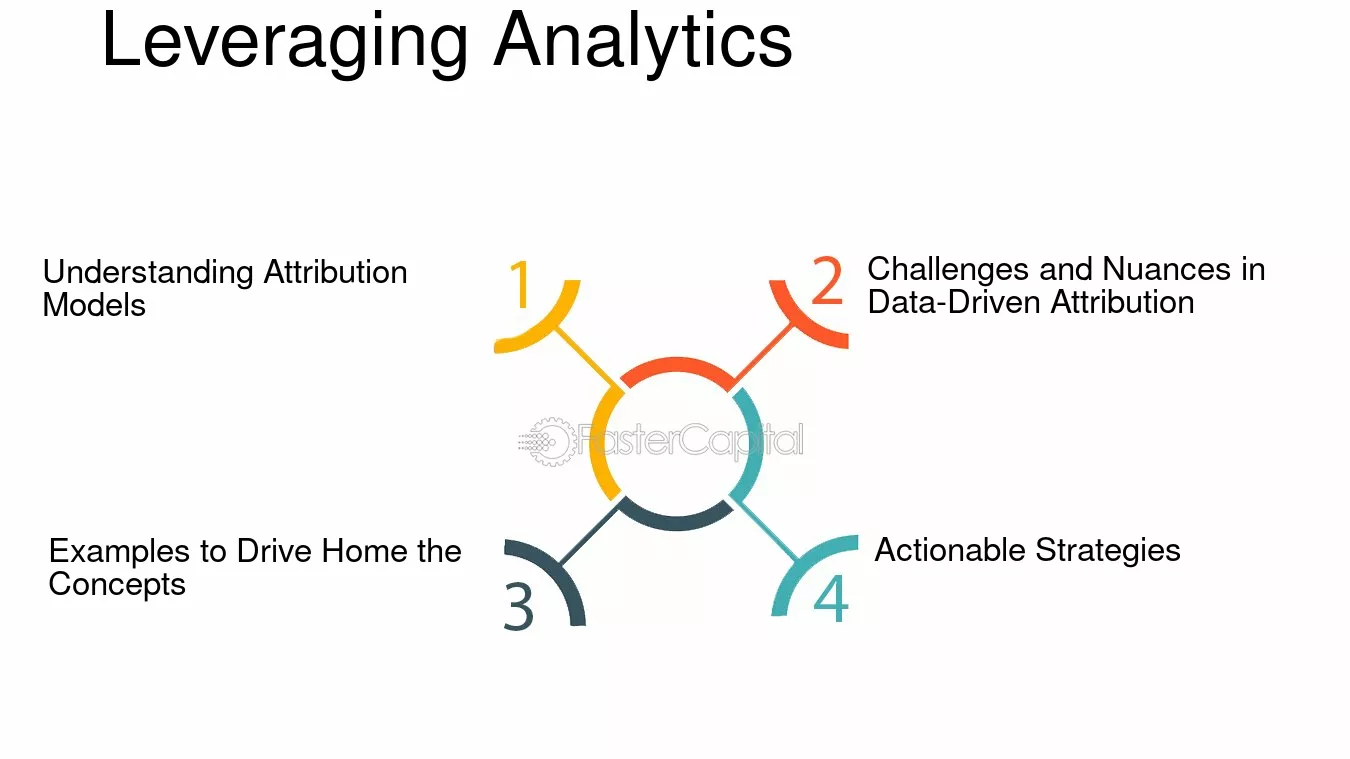 Leveraging Analytics

Understanding Attribution Models

1

2

Challenges and Nuances in Data-Driven Attribution

Examples to Drive Home the Concepts

3

4

Actionable Strategies

FasterCapital